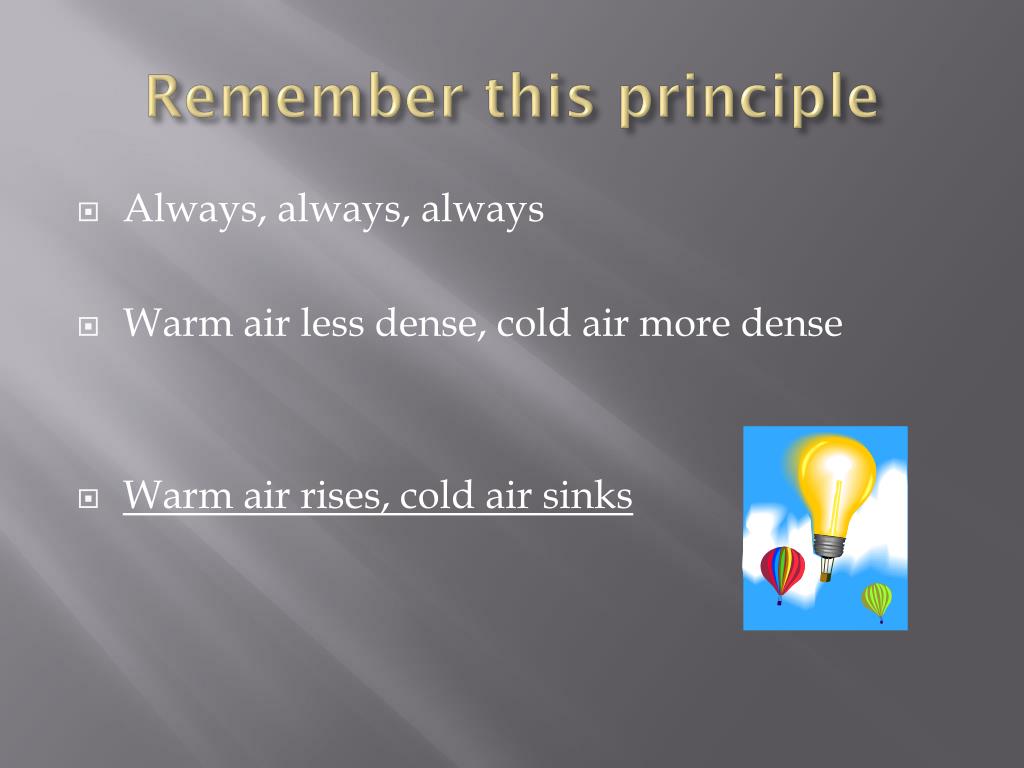 Remember this principle

Always, always, always

Warm air less dense, cold air more dense

Warm air rises, cold air sinks